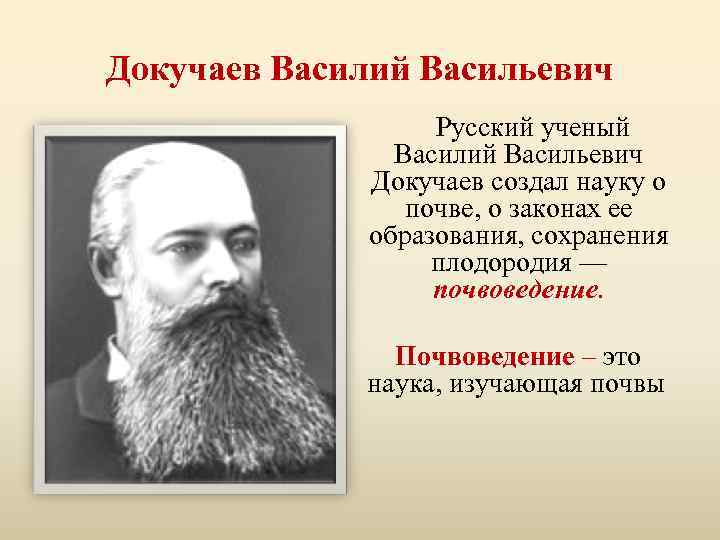 Докучаев Василий Васильевич

Русский ученый Василий Васильевич Докучаев создал науку о почве, о законах ее образования, сохранения плодородия — почвоведение.

Почвоведение – это наука, изучающая почвы